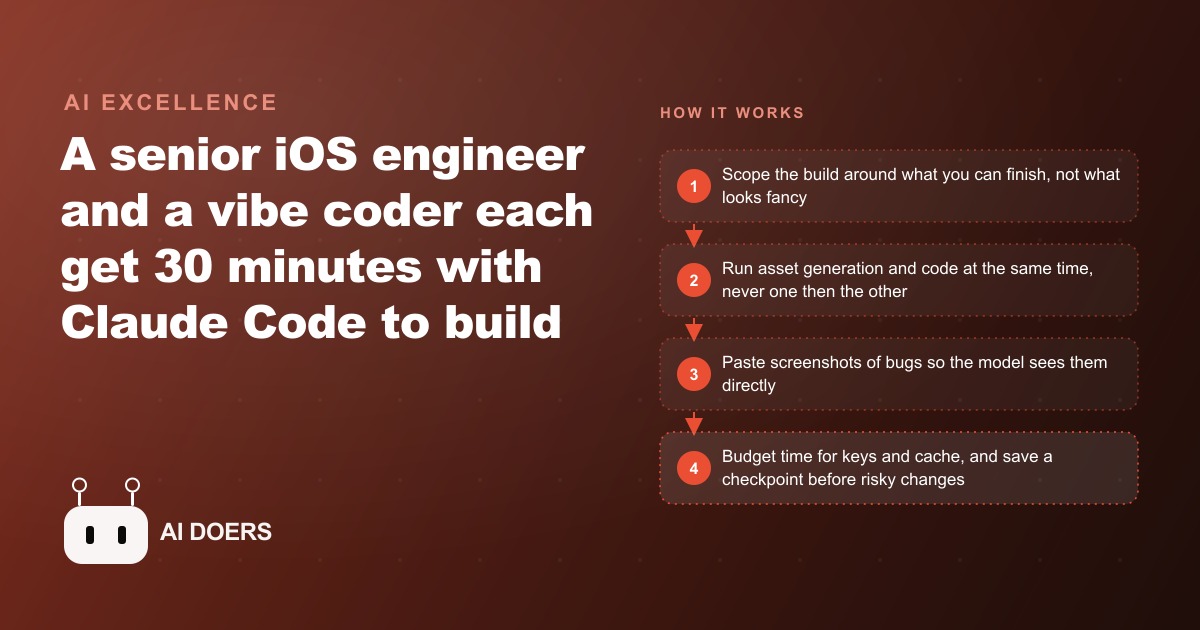 AI EXCELLENCE

A senior iOS engineer and a vibe coder each get 30 minutes with Claude Code to build

AI DOERS

HOW IT WORKS

1 Scope the build around what you can finish, not what looks fancy

2 Run asset generation and code at the same time, never one then the other

3 Paste screenshots of bugs so the model sees them directly

4 Budget time for keys and cache, and save a checkpoint before risky changes